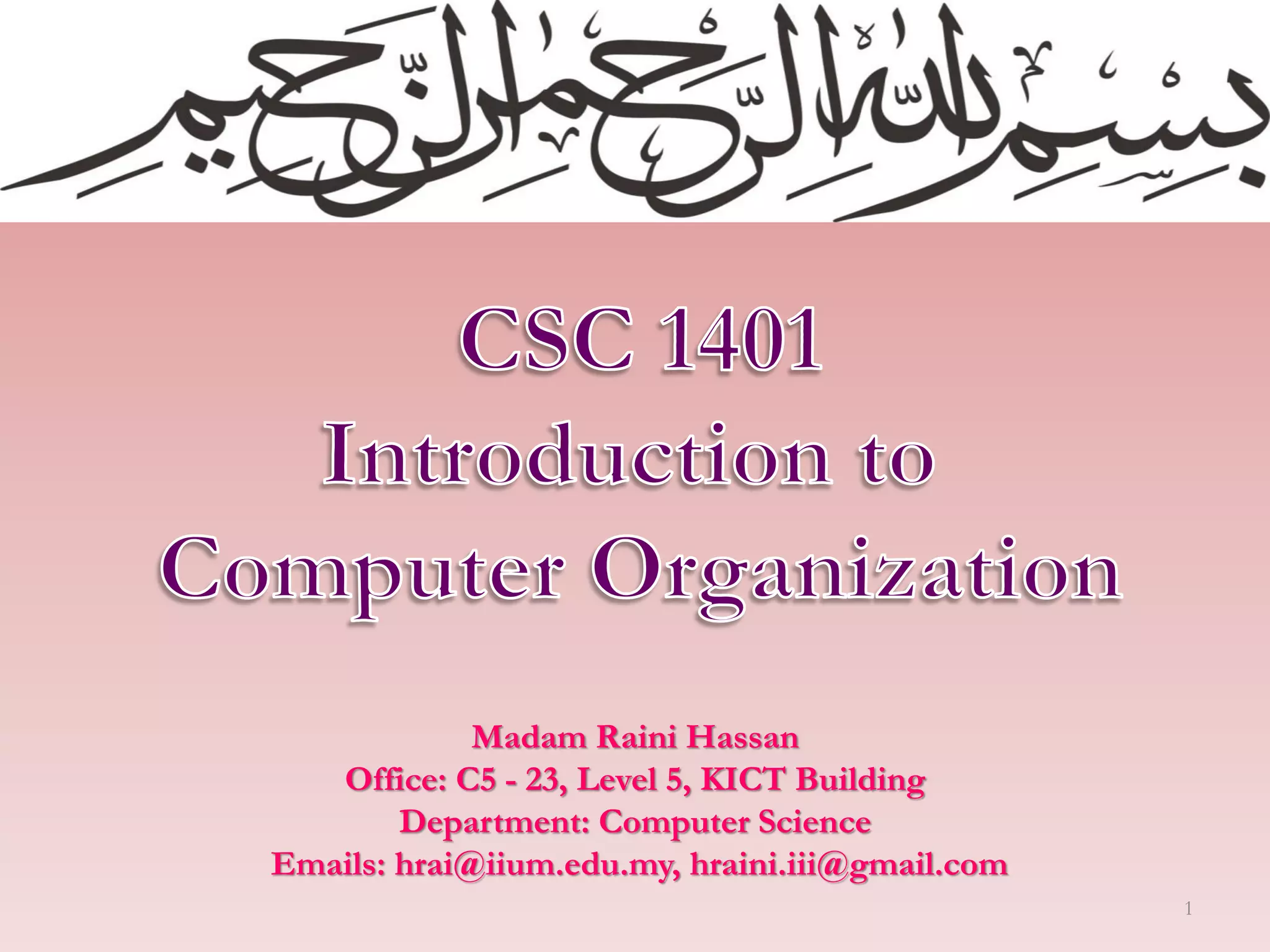 بِسْمِ اللَّهِ الرَّحْمَٰنِ الرَّحِيمِ

CSC 1401
Introduction to Computer Organization

Madam Raini Hassan
Office: C5 - 23, Level 5, KICT Building
Department: Computer Science
Emails: hrai@iium.edu.my, hraini.iii@gmail.com

1